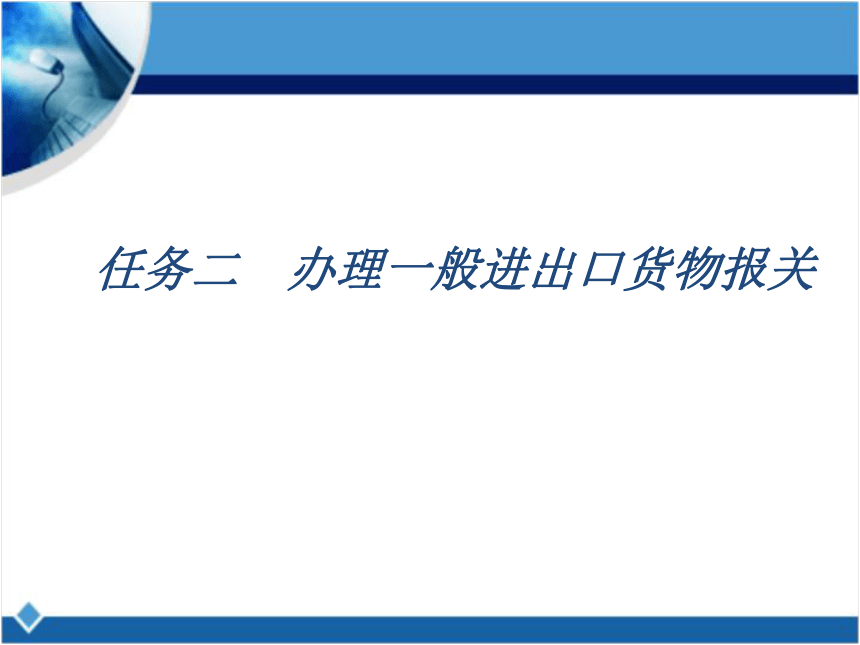 任务二　办理一般进出口货物报关